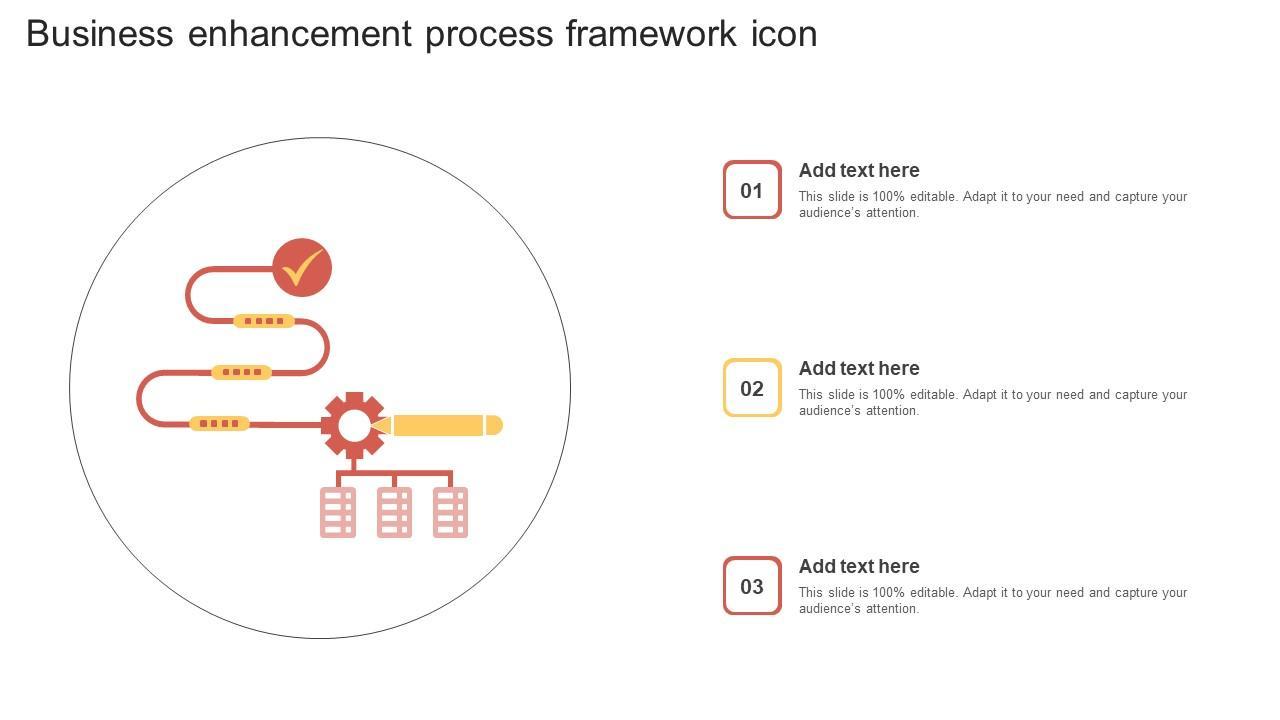 Business enhancement process framework icon

01

Add text here

This slide is 100% editable. Adapt it to your need and capture your audience's attention.

02

Add text here

This slide is 100% editable. Adapt it to your need and capture your audience's attention.

03

Add text here

This slide is 100% editable. Adapt it to your need and capture your audience's attention.